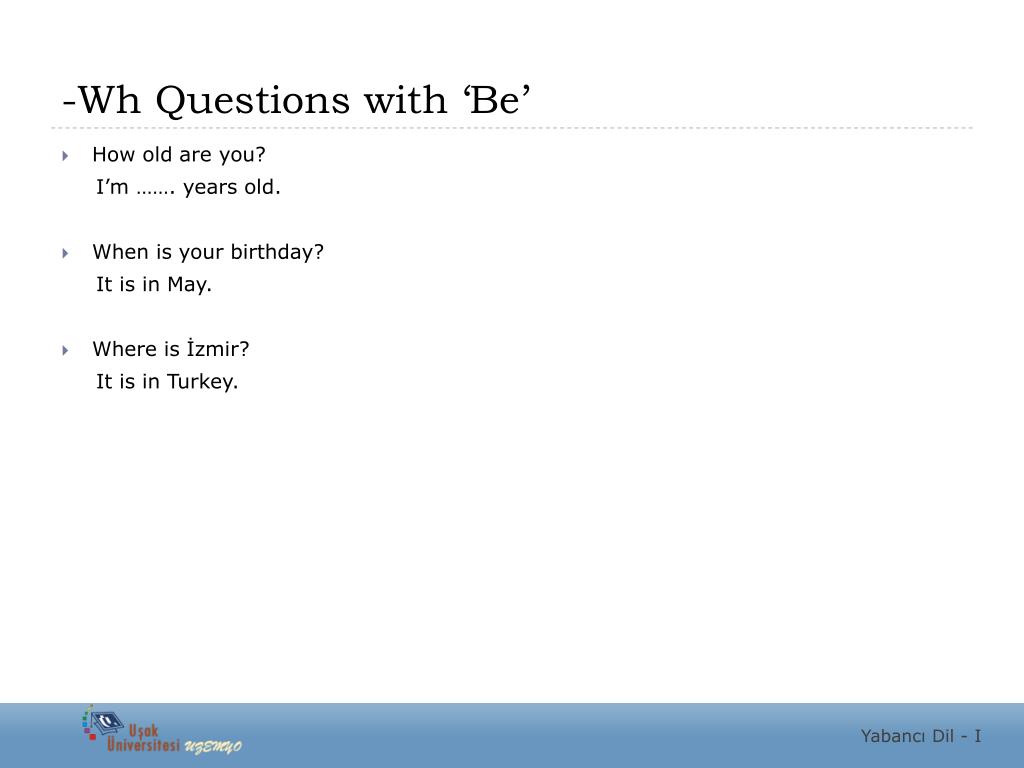 -Wh Questions with ‘Be’

How old are you?
I’m ……. years old.

When is your birthday?
It is in May.

Where is İzmir?
It is in Turkey.

Uşak Üniversitesi UZEMYO

Yabancı Dil - I